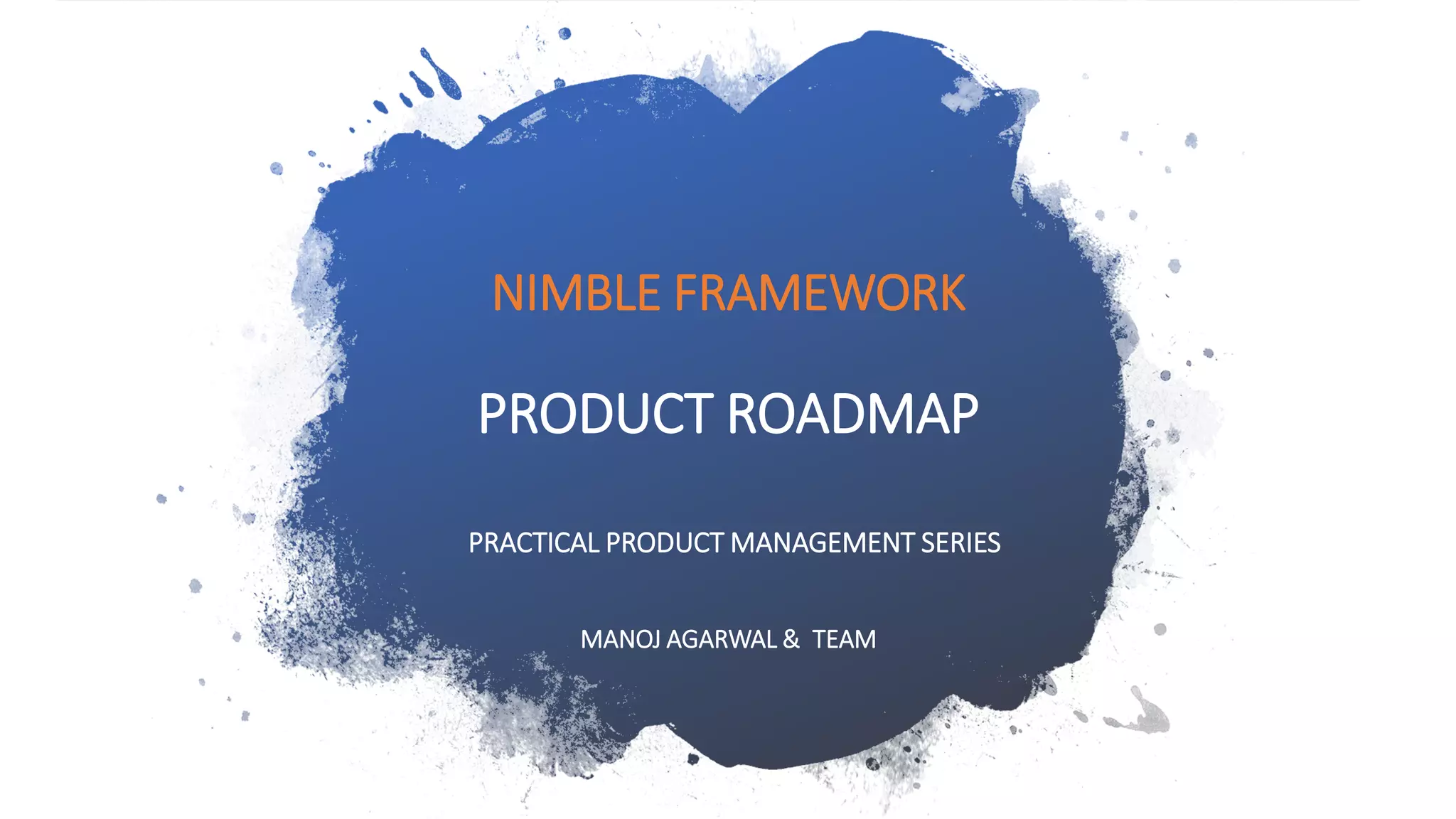 NIMBLE FRAMEWORK

PRODUCT ROADMAP

PRACTICAL PRODUCT MANAGEMENT SERIES

MANOJ AGARWAL & TEAM